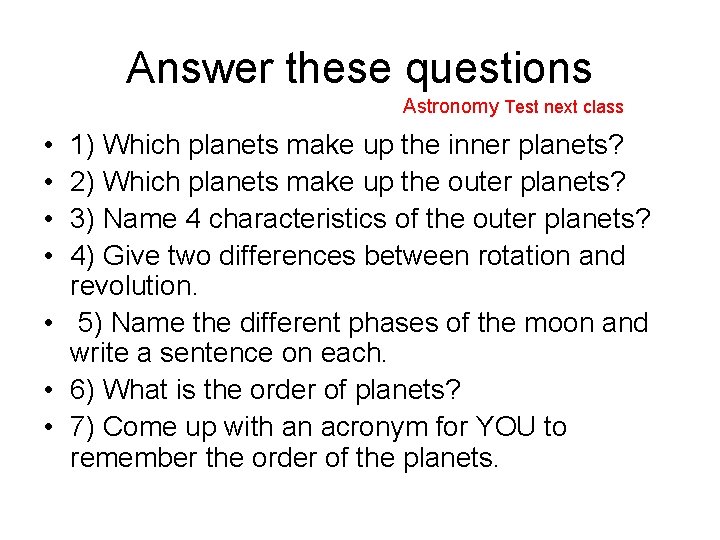 Answer these questions

Astronomy Test next class

• 1) Which planets make up the inner planets?
• 2) Which planets make up the outer planets?
• 3) Name 4 characteristics of the outer planets?
• 4) Give two differences between rotation and revolution.
• 5) Name the different phases of the moon and write a sentence on each.
• 6) What is the order of planets?
• 7) Come up with an acronym for YOU to remember the order of the planets.